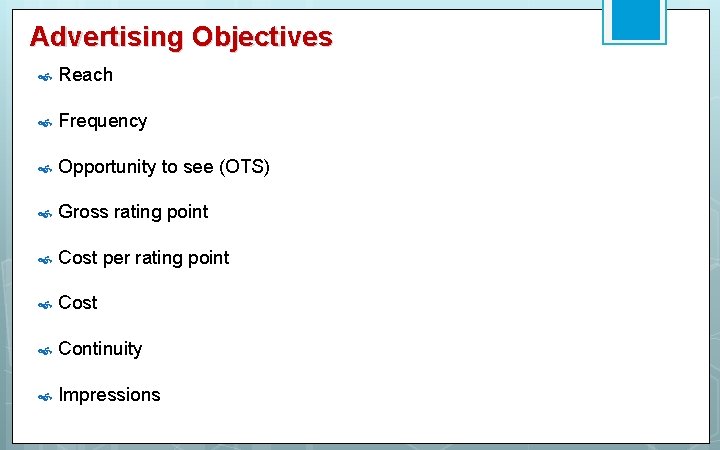 Advertising Objectives

Reach

Frequency

Opportunity to see (OTS)

Gross rating point

Cost per rating point

Cost

Continuity

Impressions